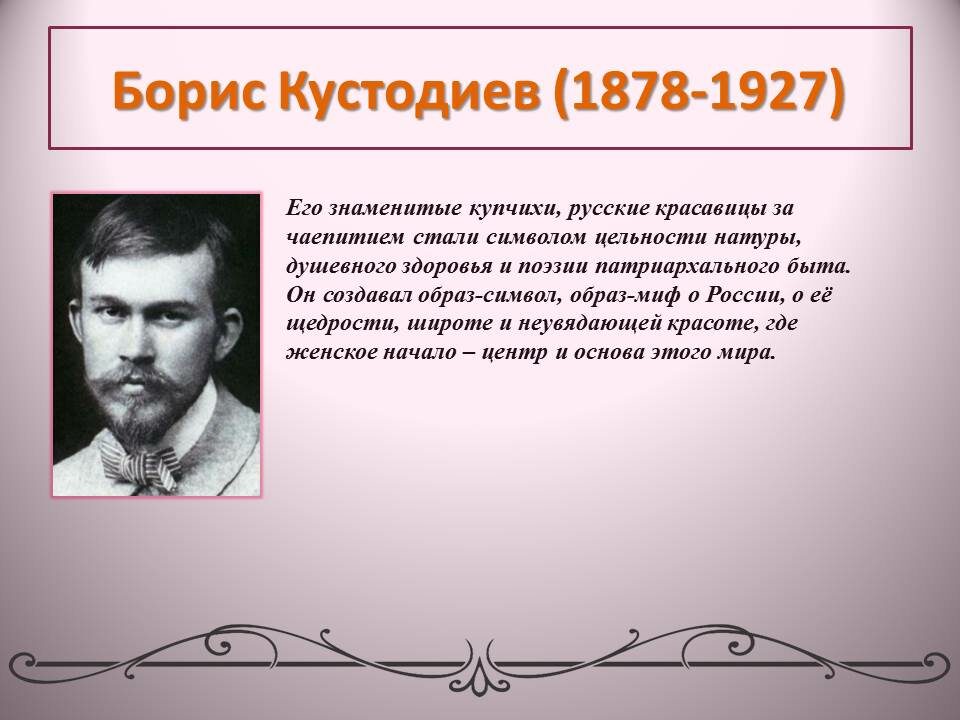 Борис Кустодиев (1878-1927)

Его знаменитые купчихи, русские красавицы за чаепитием стали символом цельности натуры, душевного здоровья и поэзии патриархального быта. Он создавал образ-символ, образ-миф о России, о её щедрости, широте и неувядающей красоте, где женское начало – центр и основа этого мира.